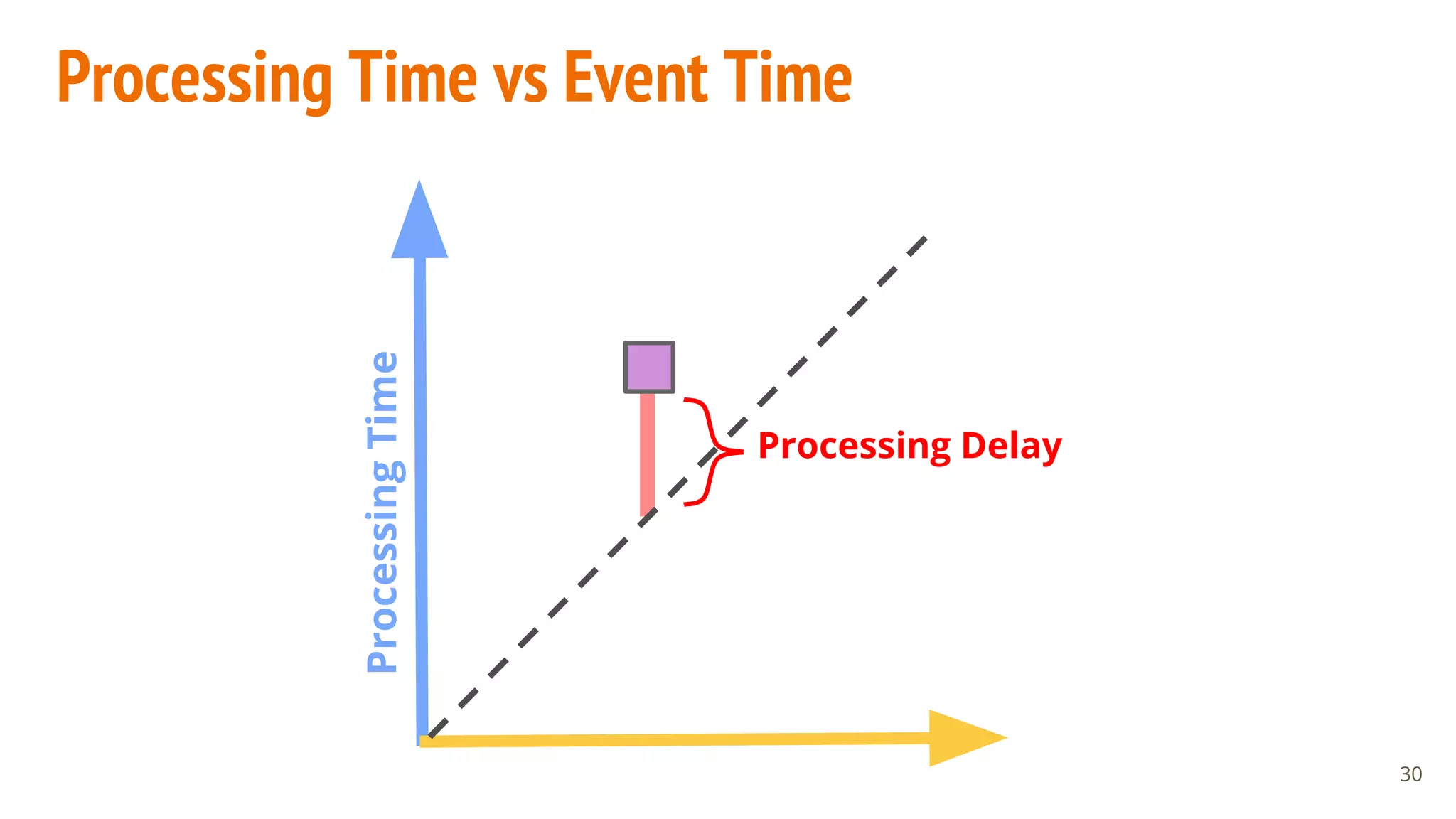 Processing Time vs Event Time

Processing Time

Processing Delay

30